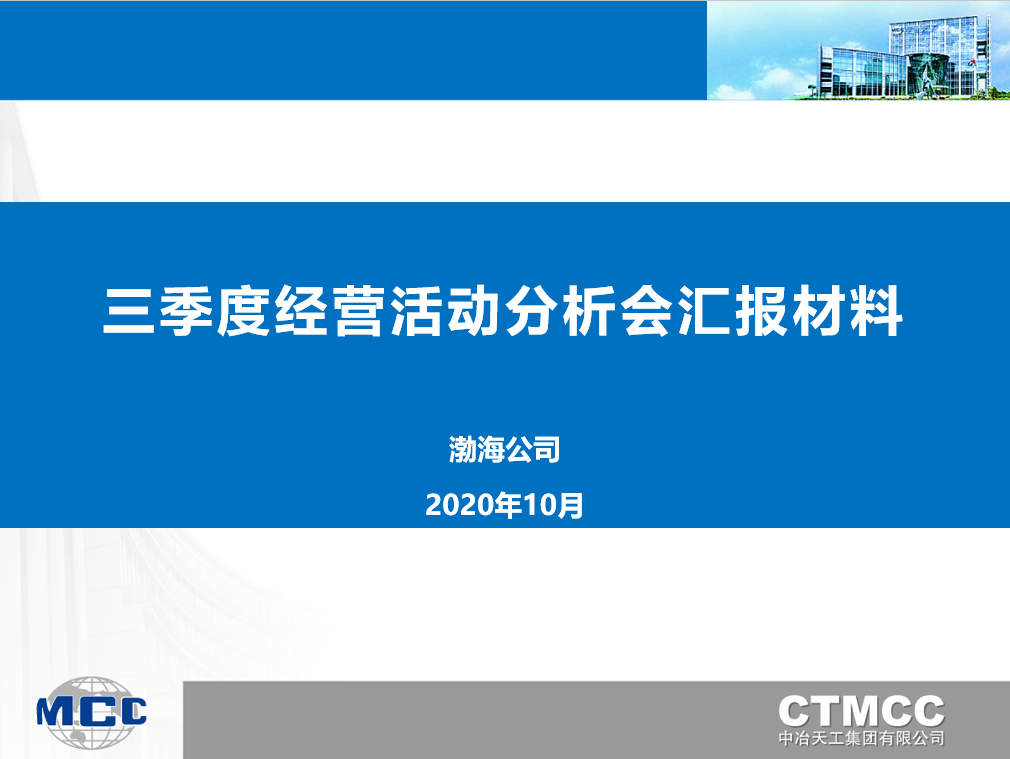 三季度经营活动分析会汇报材料

渤海公司

2020年10月

MCC

CTMCC
中冶天工集团有限公司